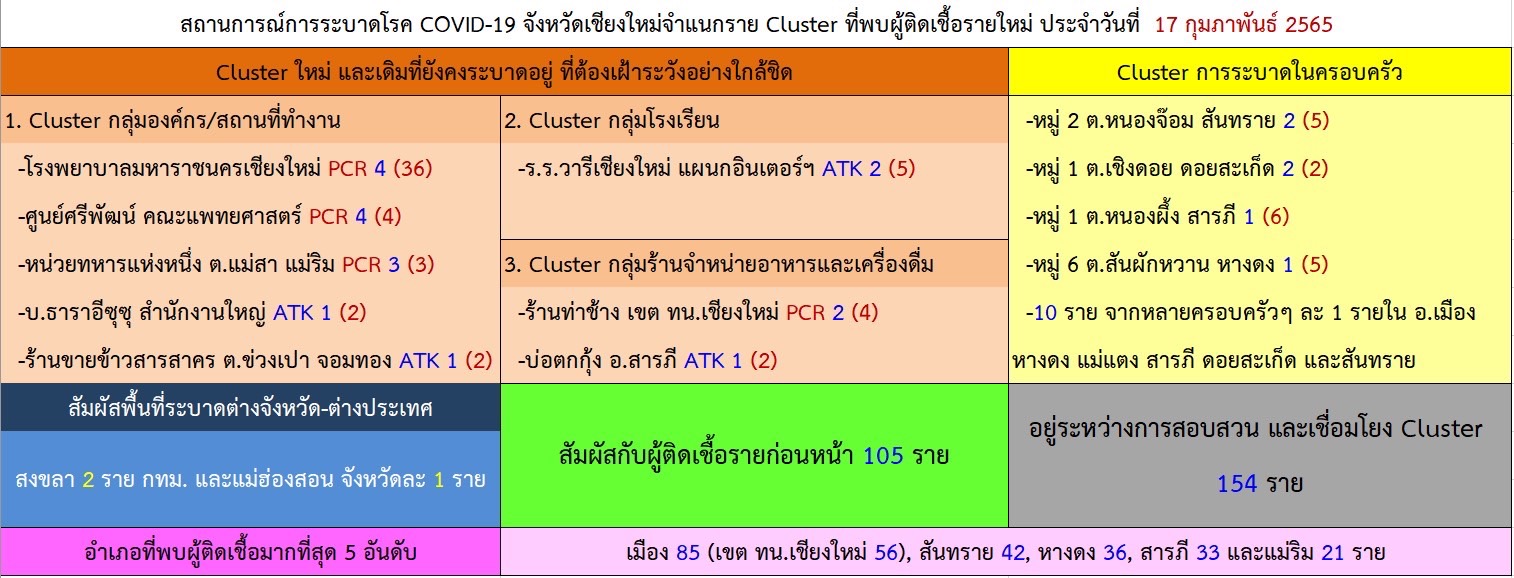 สถานการณ์การระบาดโรค COVID-19 จังหวัดเชียงใหม่จำแนกราย Cluster ที่พบผู้ติดเชื้อรายใหม่ ประจำวันที่ 17 กุมภาพันธ์ 2565

Cluster ใหม่ และเดิมที่ยังคงระบาดอยู่ ที่ต้องเฝ้าระวังอย่างใกล้ชิด

1. Cluster กลุ่มองค์กร/สถานที่ทำงาน

-โรงพยาบาลมหาราชนครเชียงใหม่ PCR 4 (36)

-ศูนย์ศรีพัฒน์ คณะแพทยศาสตร์ PCR 4 (4)

-หน่วยทหารแห่งหนึ่ง ต.แม่สา แม่ริม PCR 3 (3)

-บ.ธาราอีซุซุ สำนักงานใหญ่ ATK 1 (2)

-ร้านขายข้าวสารสาคร ต.ข่วงเปา จอมทอง ATK 1 (2)

2. Cluster กลุ่มโรงเรียน

-ร.ร.วารีเชียงใหม่ แผนกอินเตอร์ฯ ATK 2 (5)

3. Cluster กลุ่มร้านจำหน่ายอาหารและเครื่องดื่ม

-ร้านท่าช้าง เขต ทน.เชียงใหม่ PCR 2 (4)

-บ่อตกกุ้ง อ.สารภี ATK 1 (2)

Cluster การระบาดในครอบครัว

-หมู่ 2 ต.หนองจ๊อม สันทราย 2 (5)

-หมู่ 1 ต.เชิงดอย ดอยสะเก็ด 2 (2)

-หมู่ 1 ต.หนองผึ้ง สารภี 1 (6)

-หมู่ 6 ต.สันผักหวาน หางดง 1 (5)

-10 ราย จากหลายครอบครัวๆ ละ 1 รายใน อ.เมือง หางดง แม่แตง สารภี ดอยสะเก็ด และสันทราย

สัมผัสพื้นที่ระบาดต่างจังหวัด-ต่างประเทศ

สงขลา 2 ราย กทม. และแม่ฮ่องสอน จังหวัดละ 1 ราย

สัมผัสกับผู้ติดเชื้อรายก่อนหน้า 105 ราย

อยู่ระหว่างการสอบสวน และเชื่อมโยง Cluster 154 ราย

อำเภอที่พบผู้ติดเชื้อมากที่สุด 5 อันดับ

เมือง 85 (เขต ทน.เชียงใหม่ 56), สันทราย 42, หางดง 36, สารภี 33 และแม่ริม 21 ราย